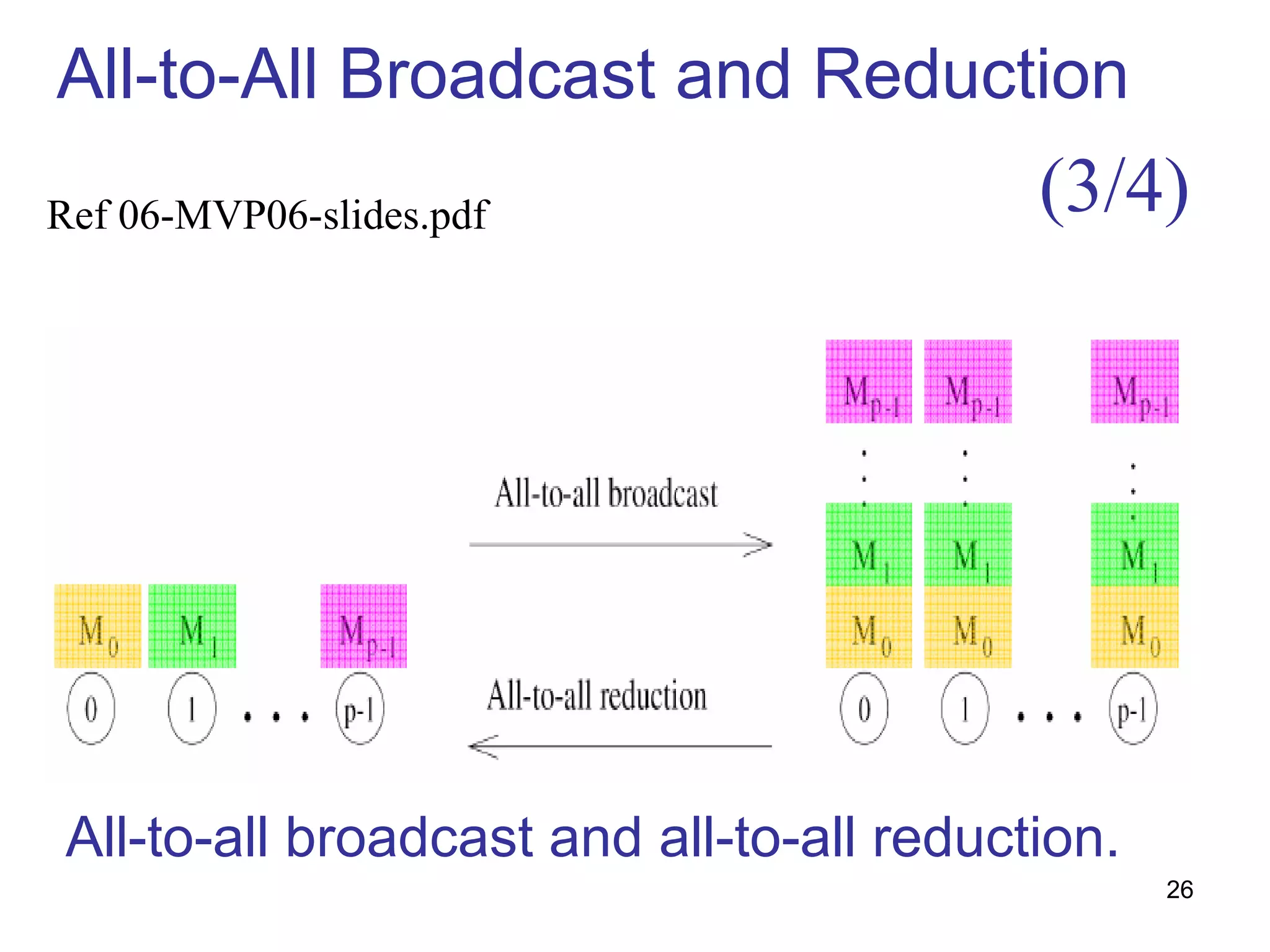 All-to-All Broadcast and Reduction

(3/4)

Ref 06-MVP06-slides.pdf

$M_{p-1}$ $M_{p-1}$ $M_{p-1}$

All-to-all broadcast

$M_1$ $M_1$ $M_1$

$M_0$ $M_1$ $M_{p-1}$

$M_0$ $M_0$ $M_0$

0 1 . . . p-1

All-to-all reduction

0 1 . . . p-1

All-to-all broadcast and all-to-all reduction.

26